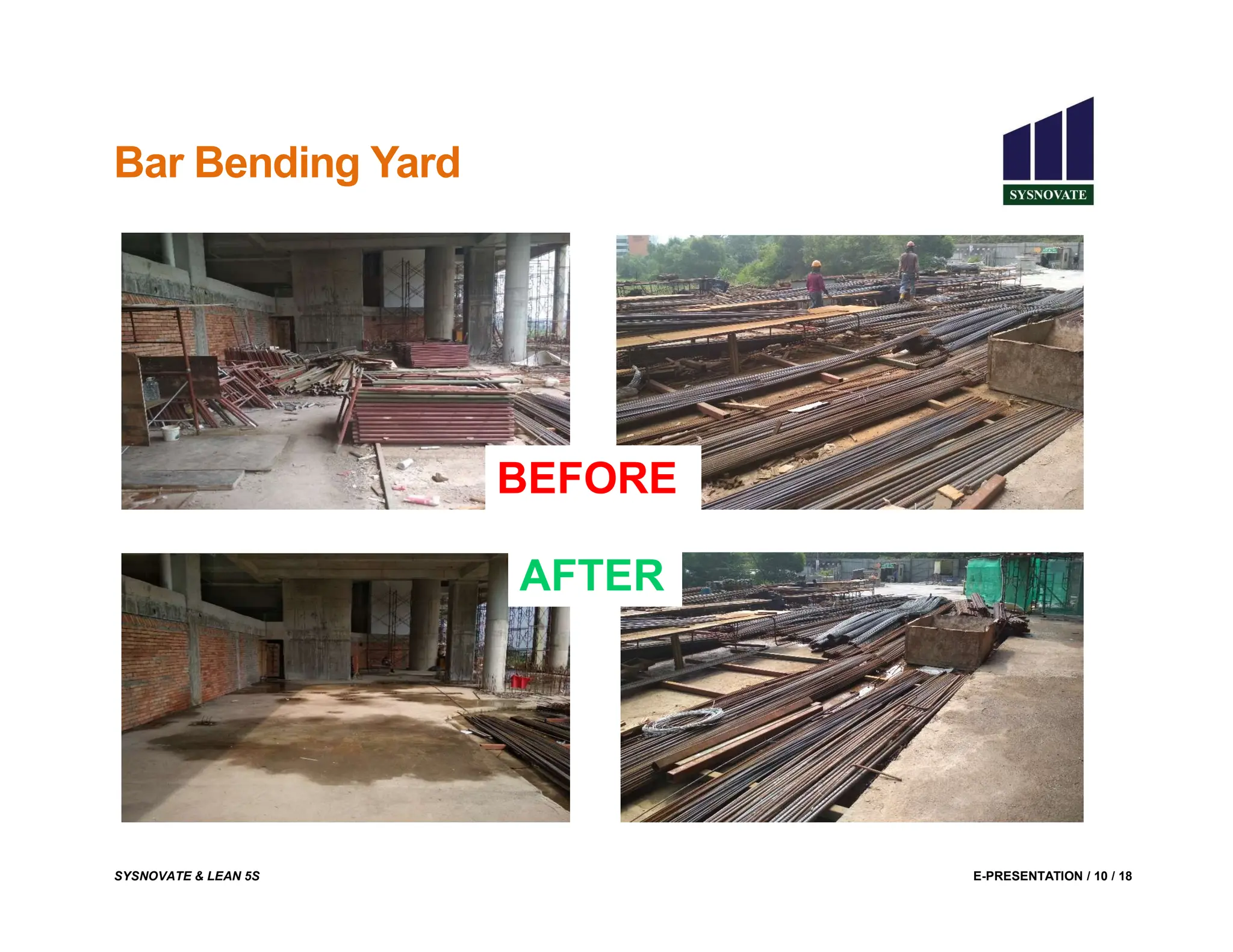 Bar Bending Yard

SYSNOVATE

BEFORE

AFTER

SYSNOVATE & LEAN 5S

E-PRESENTATION / 10 / 18